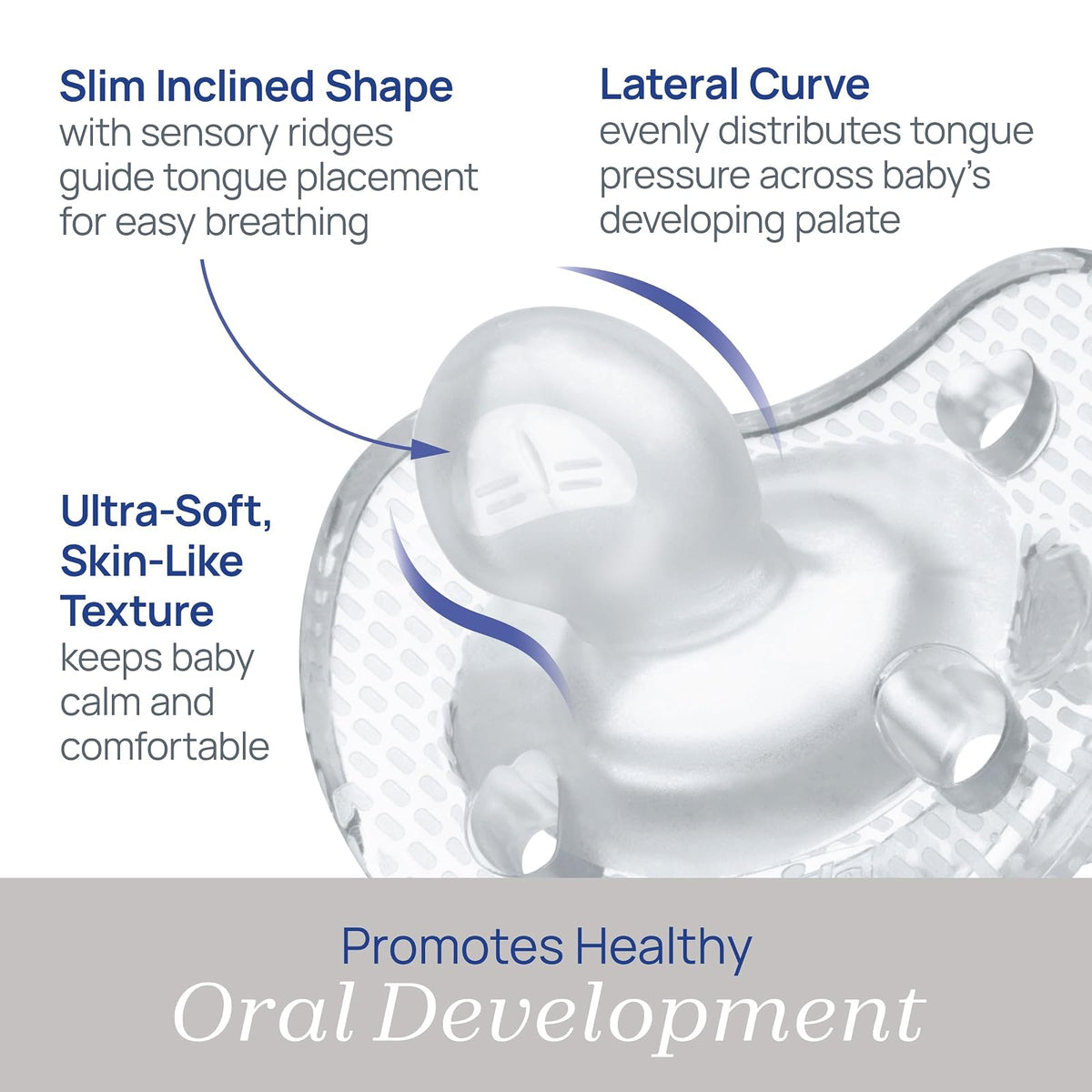 Slim Inclined Shape
with sensory ridges guide tongue placement for easy breathing

Lateral Curve
evenly distributes tongue pressure across baby's developing palate

Ultra-Soft, Skin-Like Texture
keeps baby calm and comfortable

Promotes Healthy
Oral Development